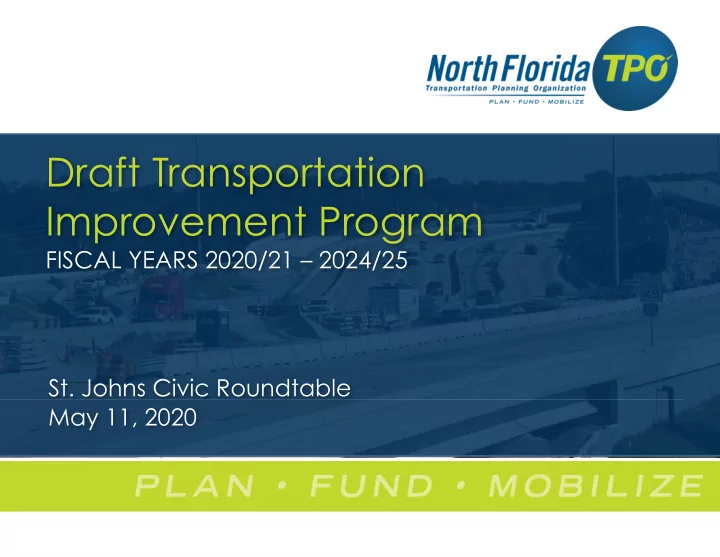 North Florida TPO
Transportation Planning Organization
PLAN • FUND • MOBILIZE

Draft Transportation Improvement Program
FISCAL YEARS 2020/21 – 2024/25

St. Johns Civic Roundtable
May 11, 2020

PLAN • FUND • MOBILIZE